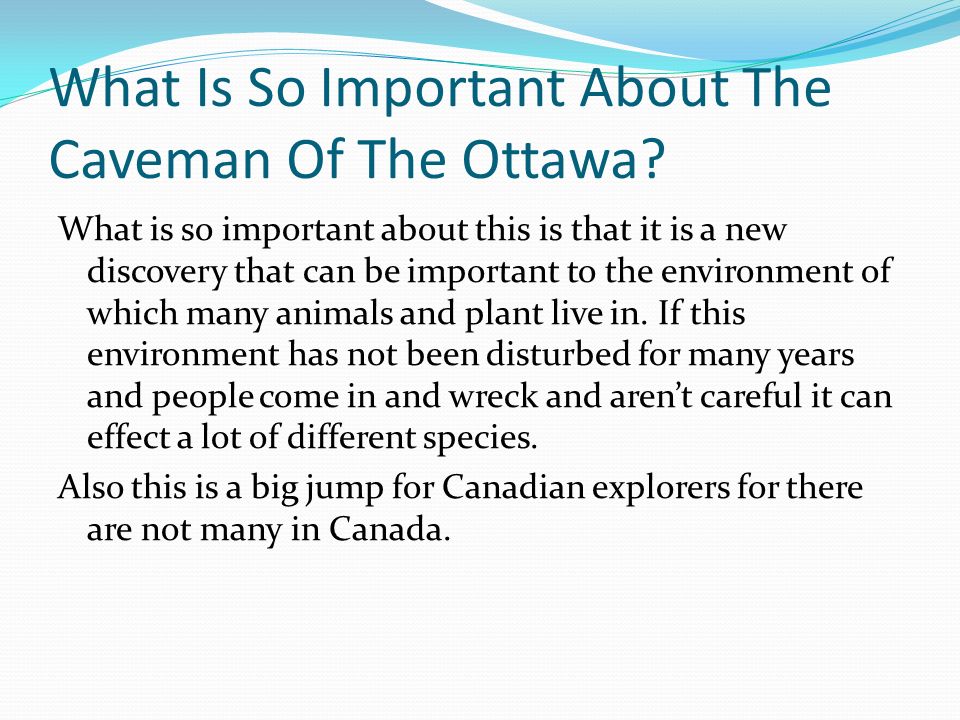 What Is So Important About The Caveman Of The Ottawa?

What is so important about this is that it is a new discovery that can be important to the environment of which many animals and plant live in. If this environment has not been disturbed for many years and people come in and wreck and aren't careful it can effect a lot of different species.

Also this is a big jump for Canadian explorers for there are not many in Canada.